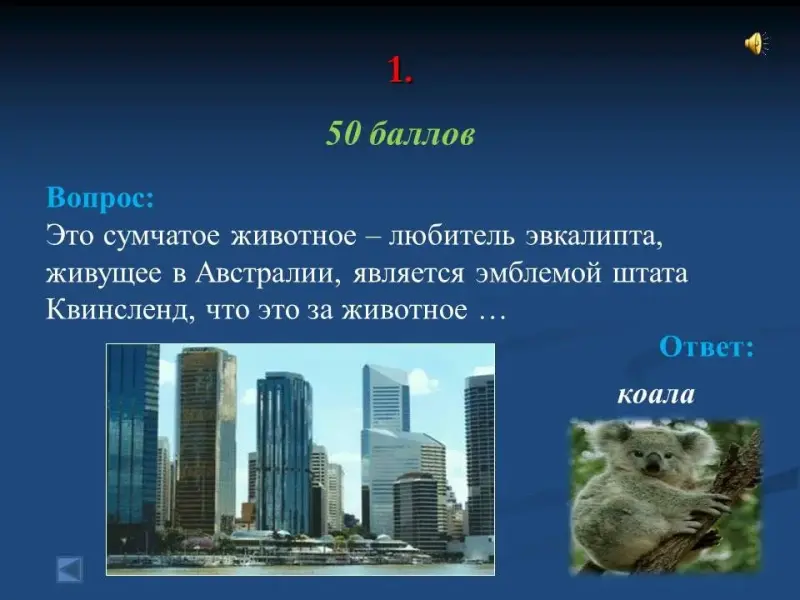 1.

50 баллов

Вопрос:
Это сумчатое животное – любитель эвкалипта, живущее в Австралии, является эмблемой штата Квинсленд, что это за животное …

Ответ:

коала